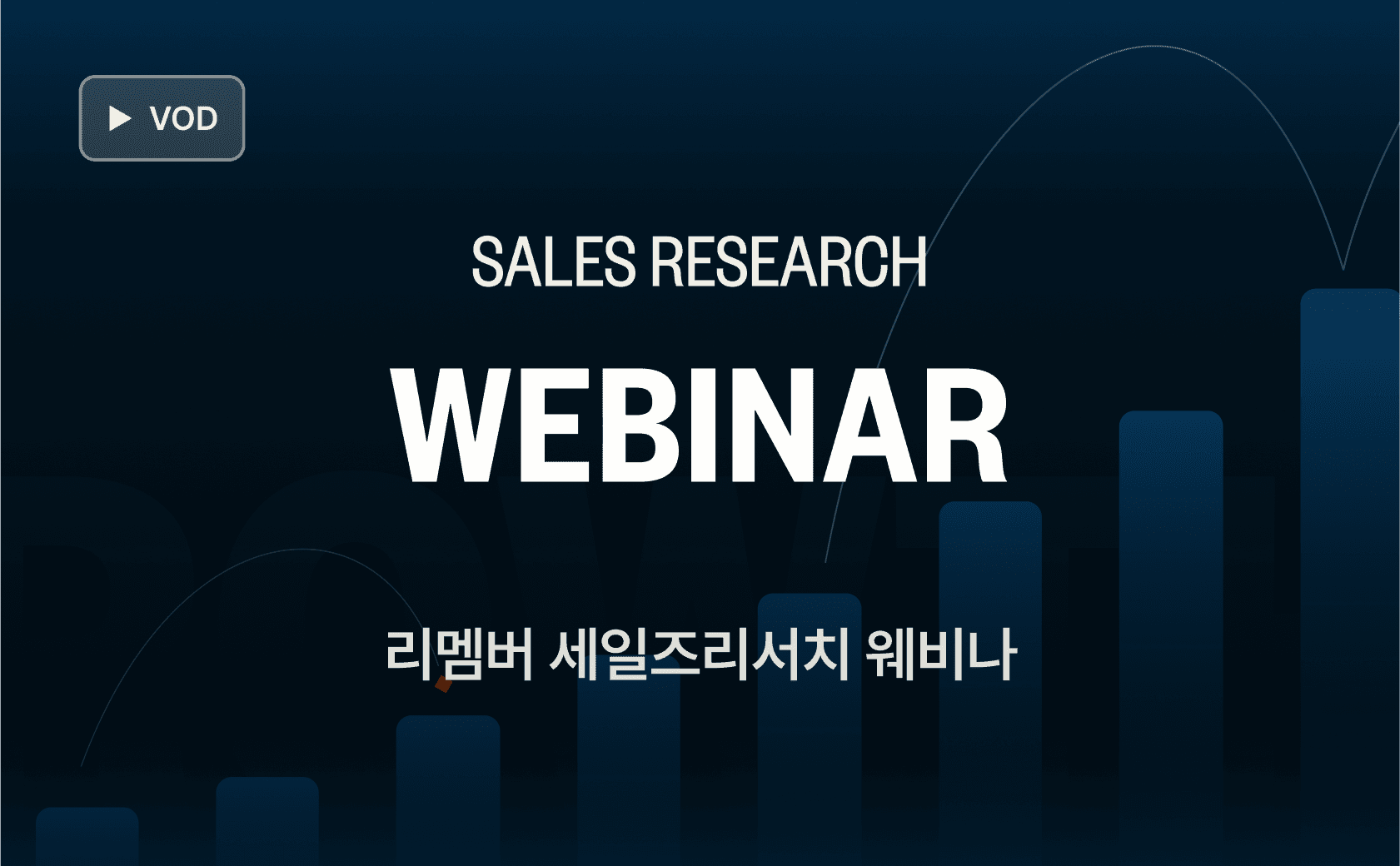 VOD

SALES RESEARCH

WEBINAR

리멤버 세일즈리서치 웨비나